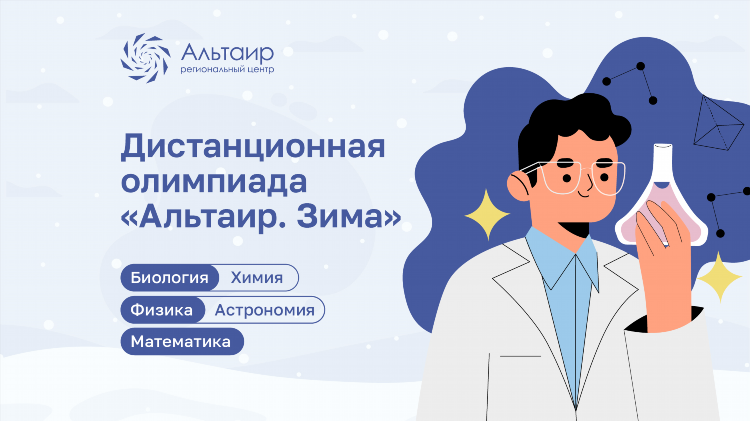 Альтаир
региональный центр

Дистанционная олимпиада «Альтаир. Зима»

Биология Химия
Физика Астрономия
Математика